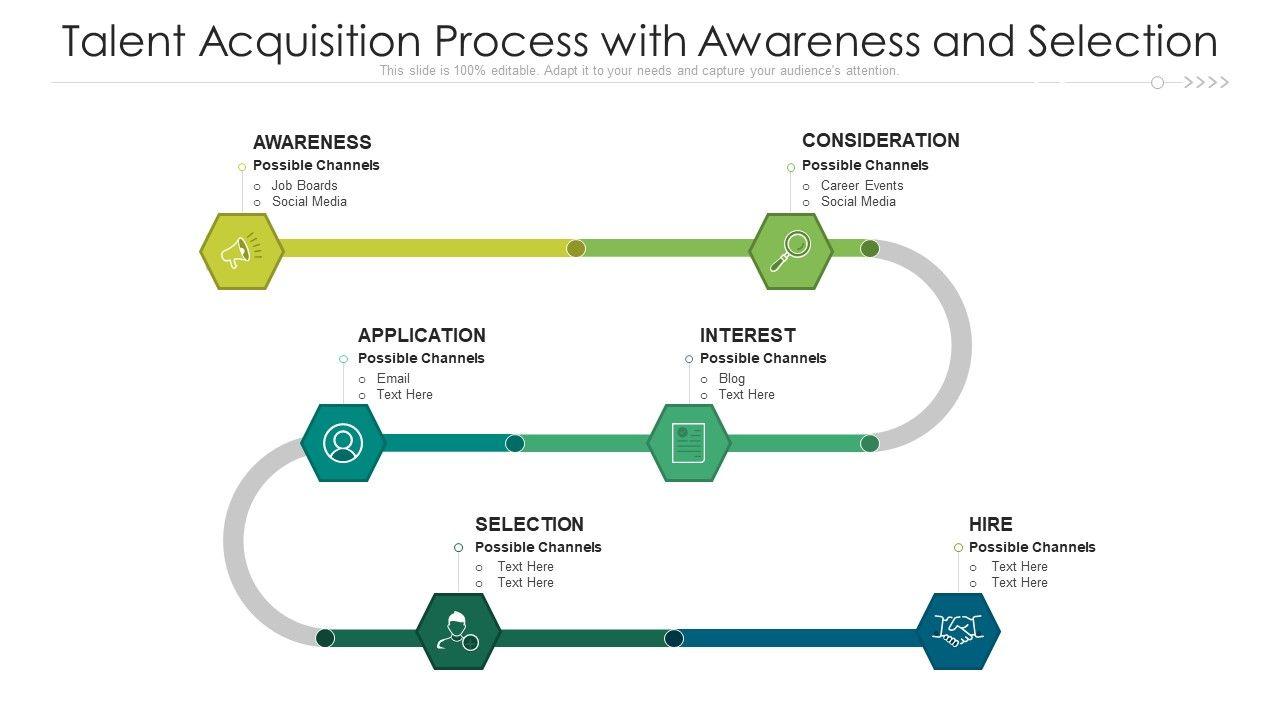 Talent Acquisition Process with Awareness and Selection

This slide is 100% editable. Adapt it to your needs and capture your audience's attention.

AWARENESS
Possible Channels
o Job Boards
o Social Media

CONSIDERATION
Possible Channels
o Career Events
o Social Media

APPLICATION
Possible Channels
o Email
o Text Here

INTEREST
Possible Channels
o Blog
o Text Here

SELECTION
Possible Channels
o Text Here
o Text Here

HIRE
Possible Channels
o Text Here
o Text Here